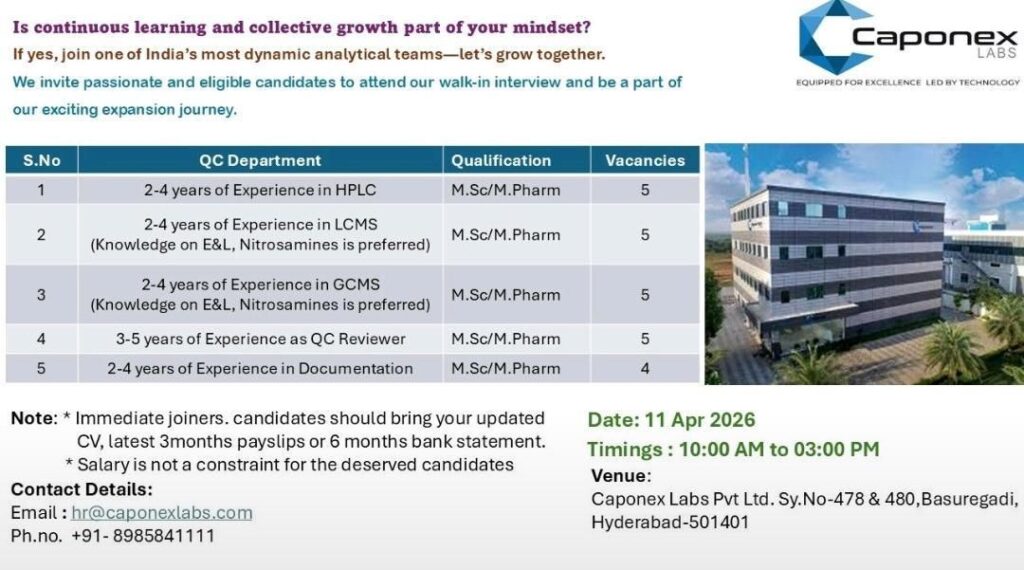 Is continuous learning and collective growth part of your mindset?
If yes, join one of India's most dynamic analytical teams—let's grow together.
We invite passionate and eligible candidates to attend our walk-in interview and be a part of our exciting expansion journey.

Caponex LABS
EQUIPPED FOR EXCELLENCE LED BY TECHNOLOGY

| S.No | QC Department | Qualification | Vacancies |
|---|---|---|---|
| 1 | 2-4 years of Experience in HPLC | M.Sc/M.Pharm | 5 |
| 2 | 2-4 years of Experience in LCMS (Knowledge on E&L, Nitrosamines is preferred) | M.Sc/M.Pharm | 5 |
| 3 | 2-4 years of Experience in GCMS (Knowledge on E&L, Nitrosamines is preferred) | M.Sc/M.Pharm | 5 |
| 4 | 3-5 years of Experience as QC Reviewer | M.Sc/M.Pharm | 5 |
| 5 | 2-4 years of Experience in Documentation | M.Sc/M.Pharm | 4 |

Note: * Immediate joiners. candidates should bring your updated CV, latest 3months payslips or 6 months bank statement.
* Salary is not a constraint for the deserved candidates

Contact Details:
Email : hr@caponexlabs.com
Ph.no. +91- 8985841111

Date: 11 Apr 2026
Timings : 10:00 AM to 03:00 PM
Venue:
Caponex Labs Pvt Ltd. Sy.No-478 & 480,Basuregadi, Hyderabad-501401